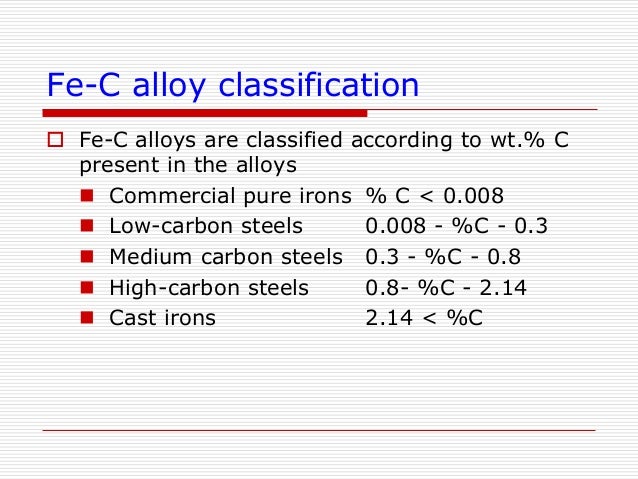 Fe-C alloy classification

Fe-C alloys are classified according to wt.% C present in the alloys

Commercial pure irons % C < 0.008
Low-carbon steels 0.008 - %C - 0.3
Medium carbon steels 0.3 - %C - 0.8
High-carbon steels 0.8- %C - 2.14
Cast irons 2.14 < %C